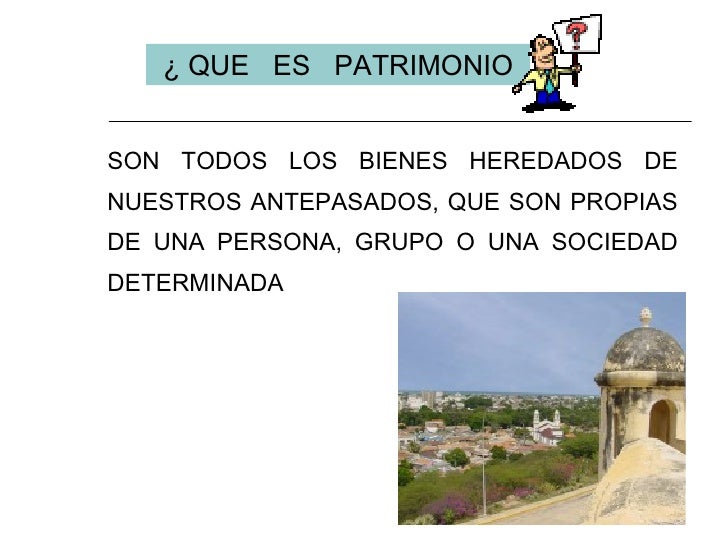 ¿ QUE ES PATRIMONIO

?

SON TODOS LOS BIENES HEREDADOS DE NUESTROS ANTEPASADOS, QUE SON PROPIAS DE UNA PERSONA, GRUPO O UNA SOCIEDAD DETERMINADA